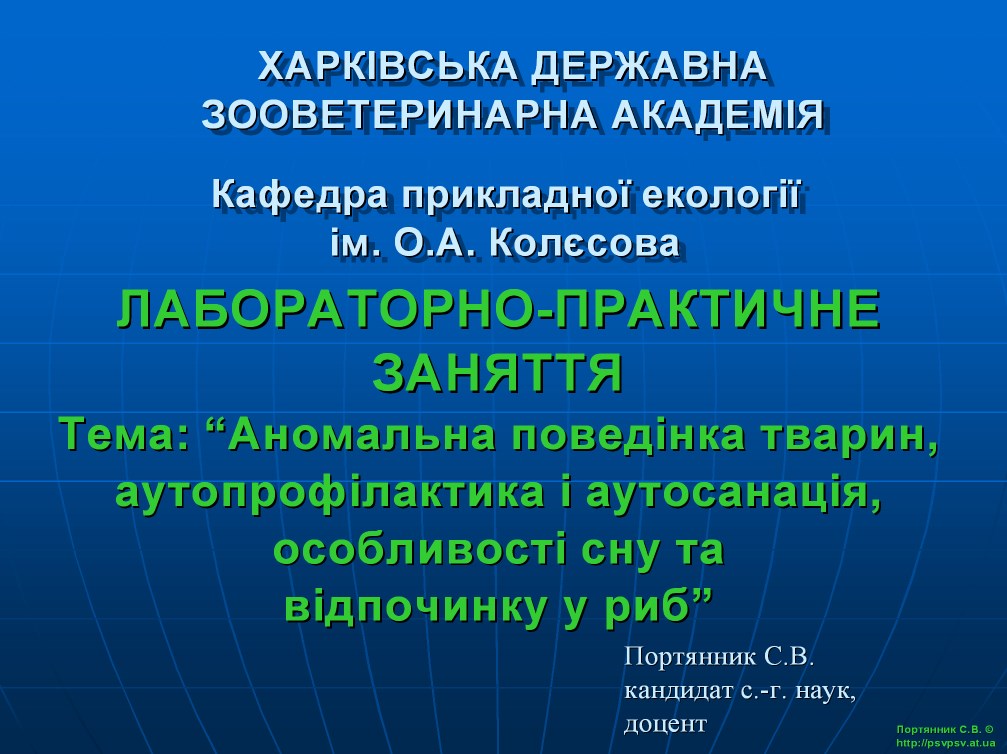 ХАРКІВСЬКА ДЕРЖАВНА ЗООВЕТЕРИНАРНА АКАДЕМІЯ

Кафедра прикладної екології ім. О.А. Колєсова

ЛАБОРАТОРНО-ПРАКТИЧНЕ ЗАНЯТТЯ

Тема: “Аномальна поведінка тварин, аутопрофілактика і аутосанація, особливості сну та відпочинку у риб”

Портянник С.В.
кандидат с.-г. наук,
доцент

Портянник С.В. ©
http://psvpsv.at.ua